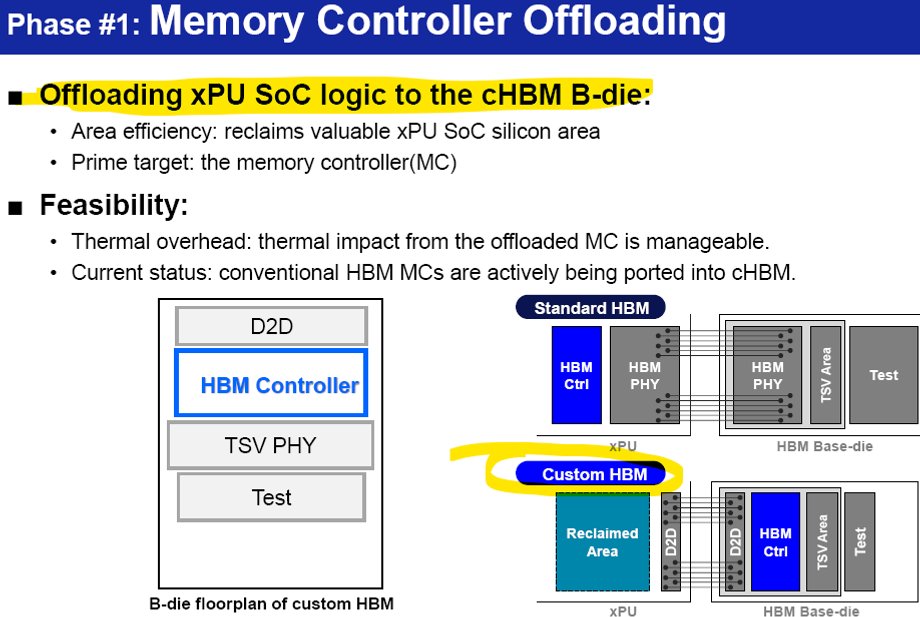 Phase #1: Memory Controller Offloading

■ Offloading xPU SoC logic to the cHBM B-die:
• Area efficiency: reclaims valuable xPU SoC silicon area
• Prime target: the memory controller(MC)

■ Feasibility:
• Thermal overhead: thermal impact from the offloaded MC is manageable.
• Current status: conventional HBM MCs are actively being ported into cHBM.

D2D
HBM Controller
TSV PHY
Test
B-die floorplan of custom HBM

Standard HBM
HBM Ctrl
HBM PHY
HBM PHY
TSV Area
Test
xPU
HBM Base-die

Custom HBM
Reclaimed Area
D2D
D2D
HBM Ctrl
TSV Area
Test
xPU
HBM Base-die